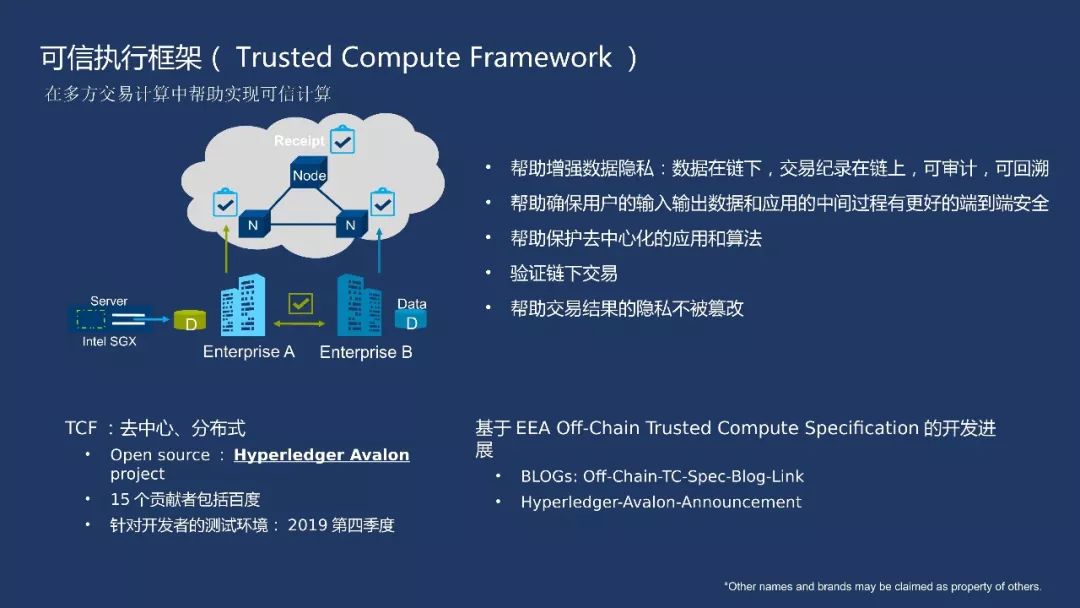 可信执行框架（ Trusted Compute Framework ）
在多方交易计算中帮助实现可信计算

Receipt
Node
N
N
Server
Intel SGX
D
Enterprise A
Enterprise B
Data
D

• 帮助增强数据隐私：数据在链下，交易纪录在链上，可审计，可回溯
• 帮助确保用户的输入输出数据和应用的中间过程有更好的端到端安全
• 帮助保护去中心化的应用和算法
• 验证链下交易
• 帮助交易结果的隐私不被篡改

TCF ：去中心、分布式
• Open source ： Hyperledger Avalon project
• 15 个贡献者包括百度
• 针对开发者的测试环境： 2019 第四季度

基于 EEA Off-Chain Trusted Compute Specification 的开发进展
• BLOGs: Off-Chain-TC-Spec-Blog-Link
• Hyperledger-Avalon-Announcement

*Other names and brands may be claimed as property of others.